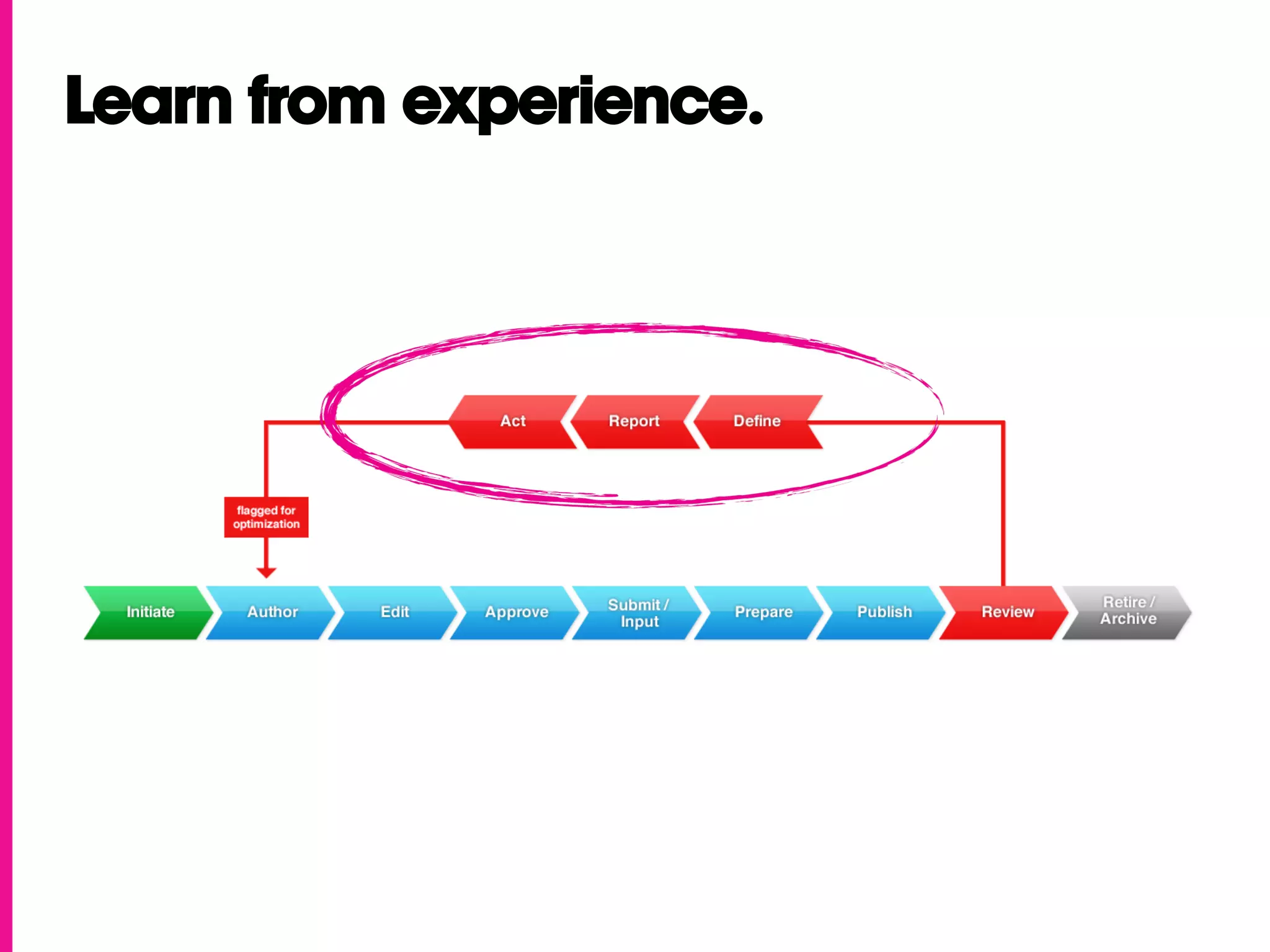 Learn from experience.

Act
Report
Define

flagged for optimization

Initiate
Author
Edit
Approve
Submit / Input
Prepare
Publish
Review
Retire / Archive